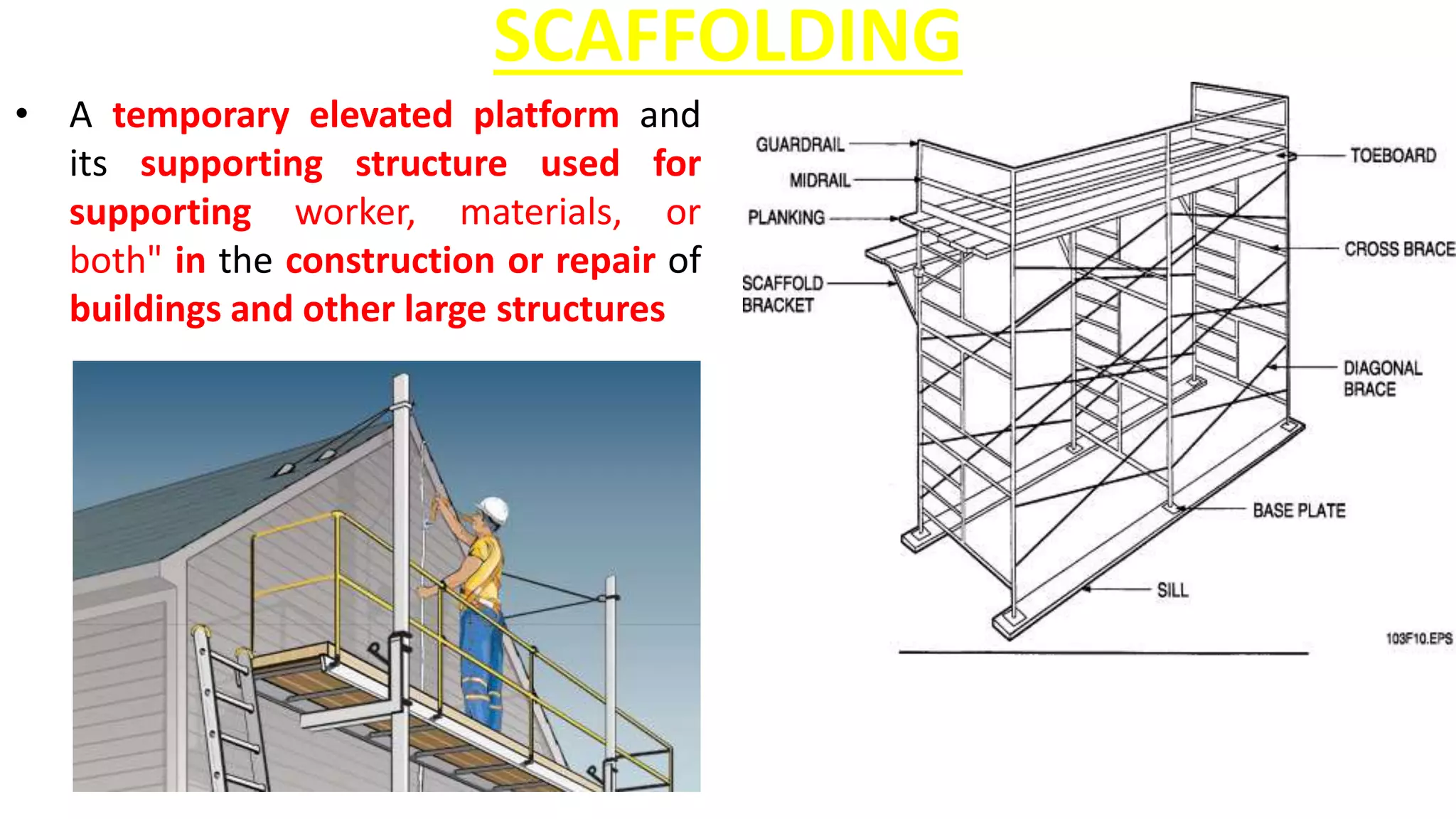 SCAFFOLDING

• A temporary elevated platform and its supporting structure used for supporting worker, materials, or both" in the construction or repair of buildings and other large structures

GUARDRAIL
MIDRAIL
PLANKING
SCAFFOLD BRACKET
TOEBOARD
CROSS BRACE
DIAGONAL BRACE
BASE PLATE
SILL
103F10.EPS